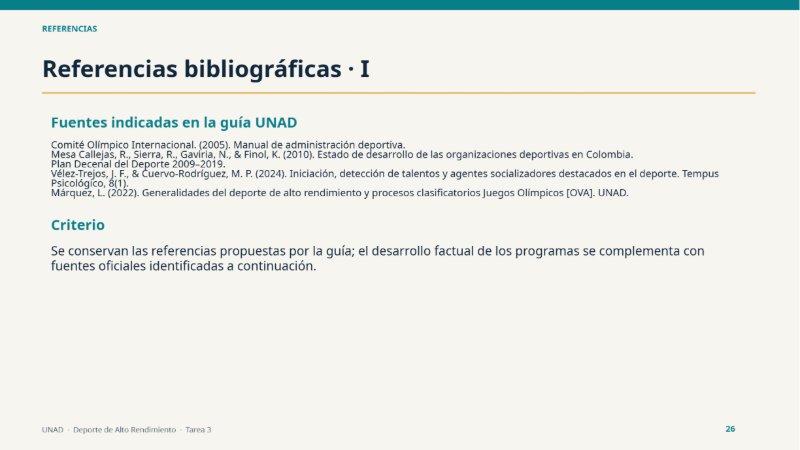 REFERENCIAS

Referencias bibliográficas · I

Fuentes indicadas en la guía UNAD

Comité Olímpico Internacional. (2005). Manual de administración deportiva.
Mesa Callejas, R., Sierra, R., Gaviria, N., & Finol, K. (2010). Estado de desarrollo de las organizaciones deportivas en Colombia.
Plan Decenal del Deporte 2009–2019.
Vélez-Trejos, J. F., & Cuervo-Rodríguez, M. P. (2024). Iniciación, detección de talentos y agentes socializadores destacados en el deporte. Tempus Psicológico, 8(1).
Márquez, L. (2022). Generalidades del deporte de alto rendimiento y procesos clasificatorios Juegos Olímpicos [OVA]. UNAD.

Criterio

Se conservan las referencias propuestas por la guía; el desarrollo factual de los programas se complementa con fuentes oficiales identificadas a continuación.

UNAD · Deporte de Alto Rendimiento · Tarea 3

26